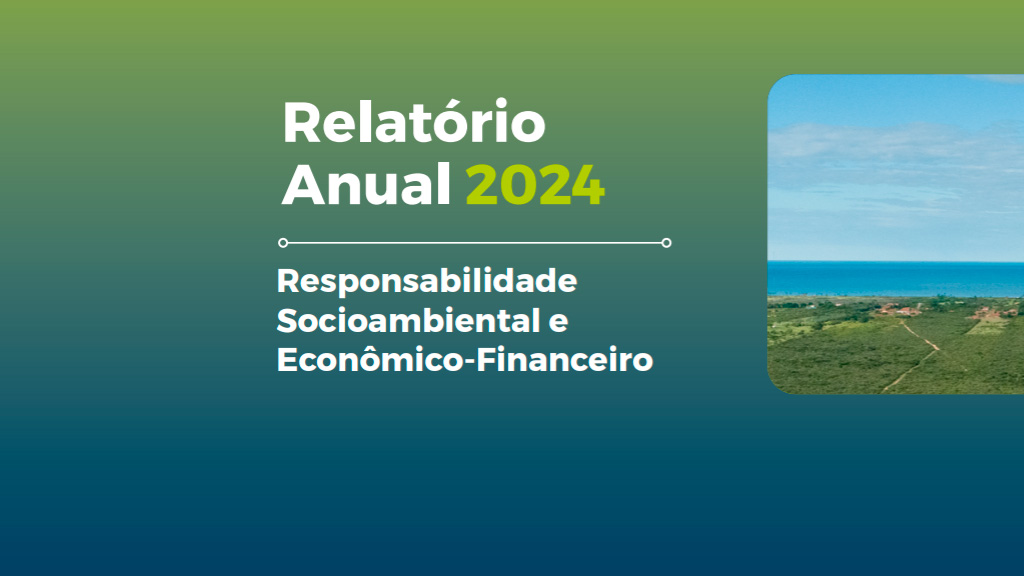 Relatório Anual 2024

Responsabilidade Socioambiental e Econômico-Financeiro